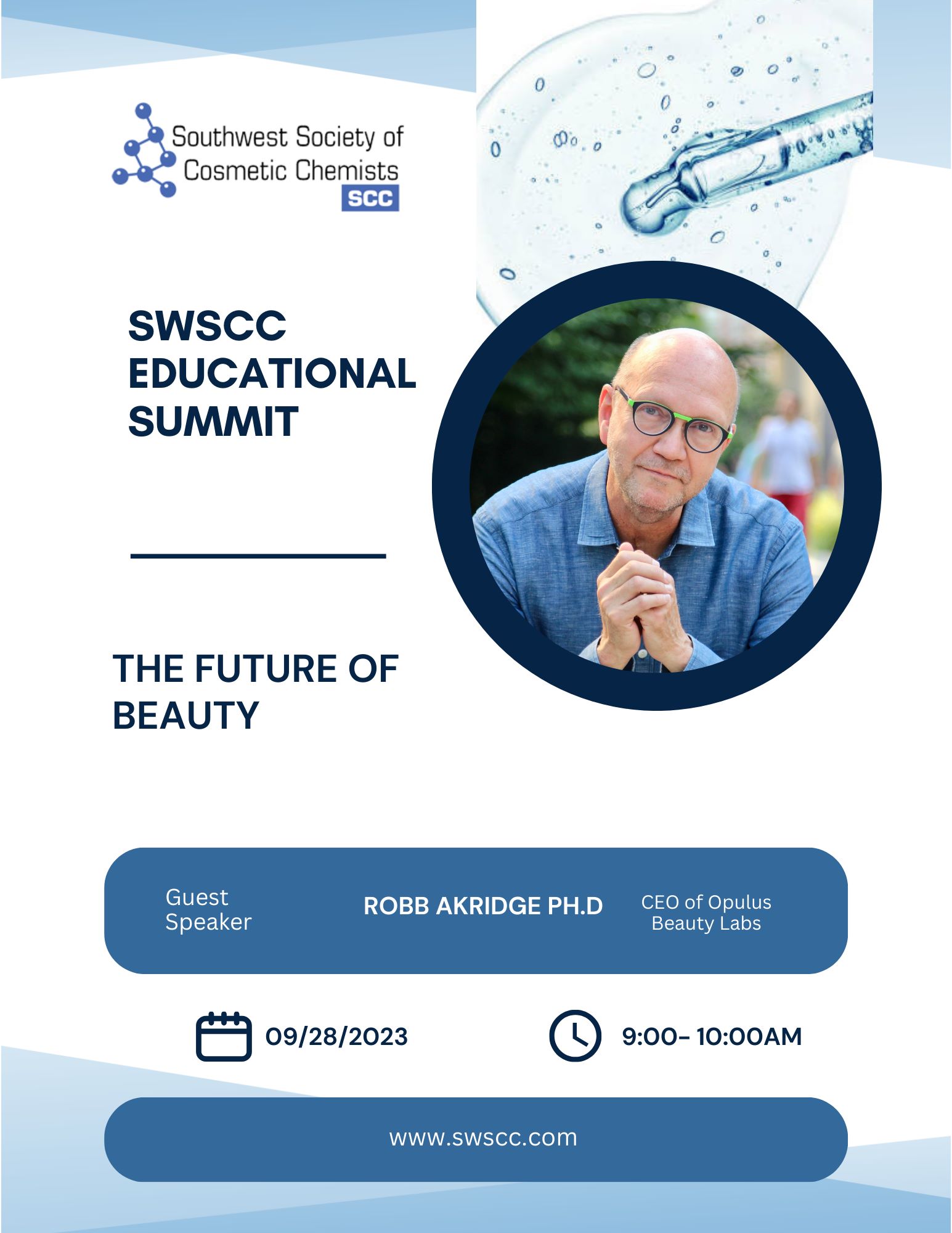 Southwest Society of Cosmetic Chemists
SCC

SWSCC EDUCATIONAL SUMMIT

THE FUTURE OF BEAUTY

Guest Speaker

ROBB AKRIDGE PH.D

CEO of Opulus Beauty Labs

09/28/2023

9:00– 10:00AM

www.swscc.com